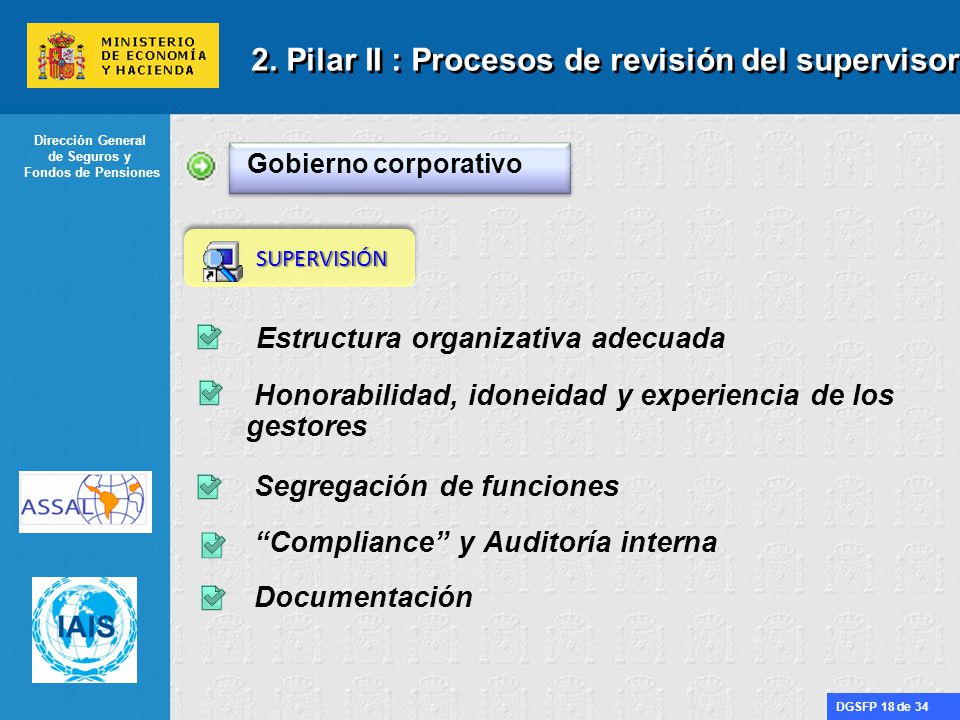 MINISTERIO
DE ECONOMÍA
Y HACIENDA

2. Pilar II : Procesos de revisión del supervisor

Dirección General de Seguros y Fondos de Pensiones

Gobierno corporativo

SUPERVISIÓN

Estructura organizativa adecuada

Honorabilidad, idoneidad y experiencia de los gestores

Segregación de funciones

“Compliance” y Auditoría interna

Documentación

ASSAL

IAIS

DGSFP 18 de 34